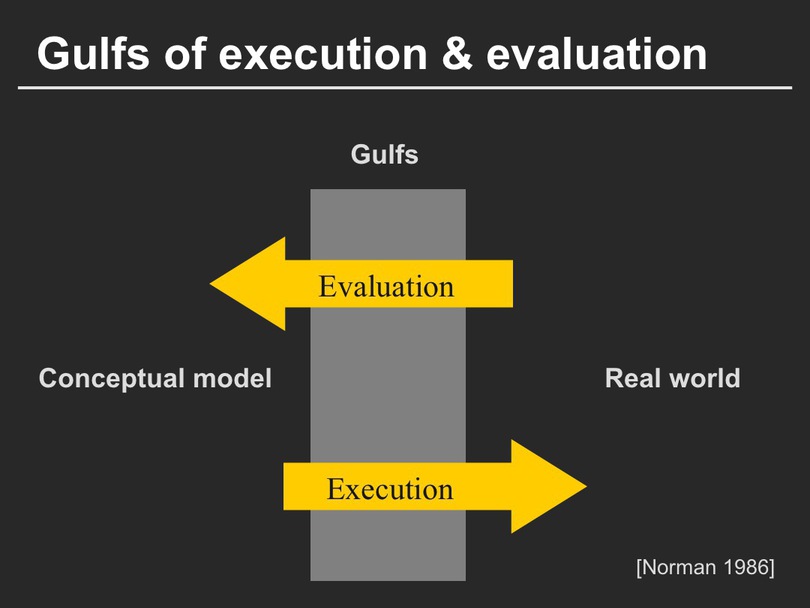 Gulfs of execution & evaluation

Gulfs

Evaluation

Conceptual model

Real world

Execution

[Norman 1986]